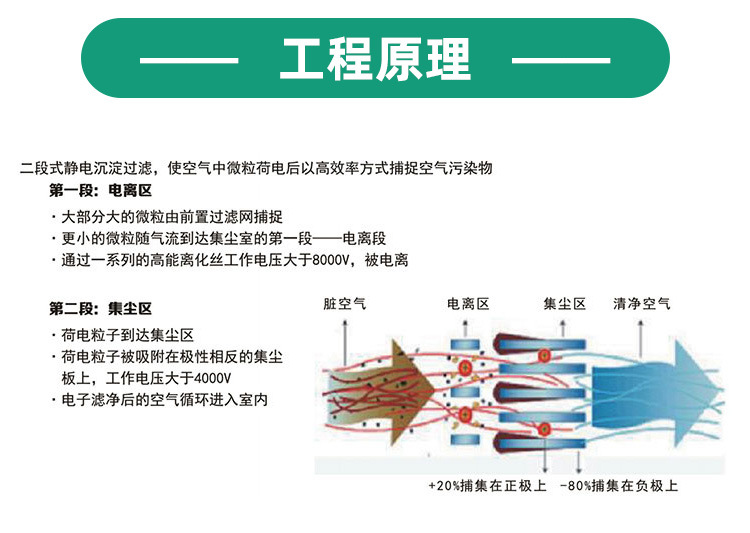 —— 工程原理 ——

二段式静电沉淀过滤，使空气中微粒荷电后以高效率方式捕捉空气污染物

第一段：电离区

· 大部分大的微粒由前置过滤网捕捉
· 更小的微粒随气流到达集尘室的第一段——电离段
· 通过一系列的高能离化丝工作电压大于8000V，被电离

第二段：集尘区

· 荷电粒子到达集尘区
· 荷电粒子被吸附在极性相反的集尘板上，工作电压大于4000V
· 电子滤净后的空气循环进入室内

脏空气
电离区
集尘区
清净空气

+20%捕集在正极上　-80%捕集在负极上